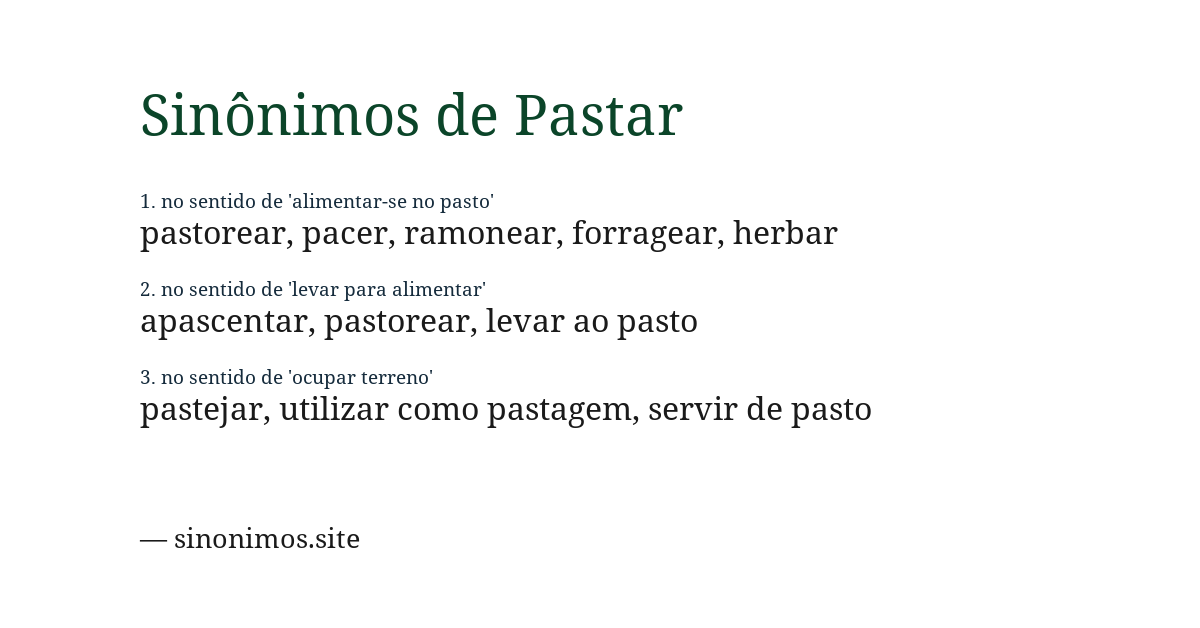 Sinônimos de Pastar

1. no sentido de 'alimentar-se no pasto'
pastorear, pacer, ramonear, forragear, herbar

2. no sentido de 'levar para alimentar'
apascentar, pastorear, levar ao pasto

3. no sentido de 'ocupar terreno'
pastejar, utilizar como pastagem, servir de pasto

— sinonimos.site